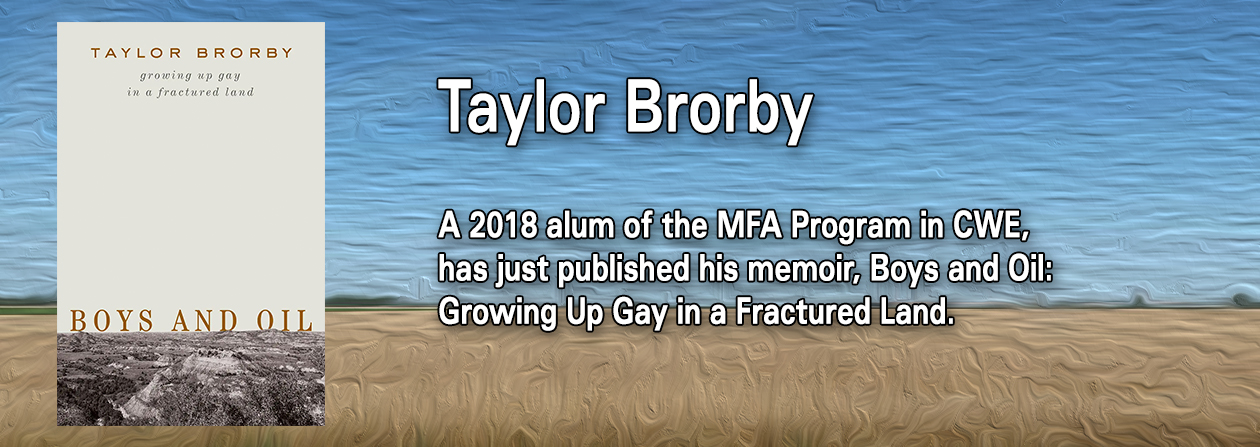 TAYLOR BRORBY

growing up gay in a fractured land

BOYS AND OIL

Taylor Brorby

A 2018 alum of the MFA Program in CWE, has just published his memoir, Boys and Oil: Growing Up Gay in a Fractured Land.